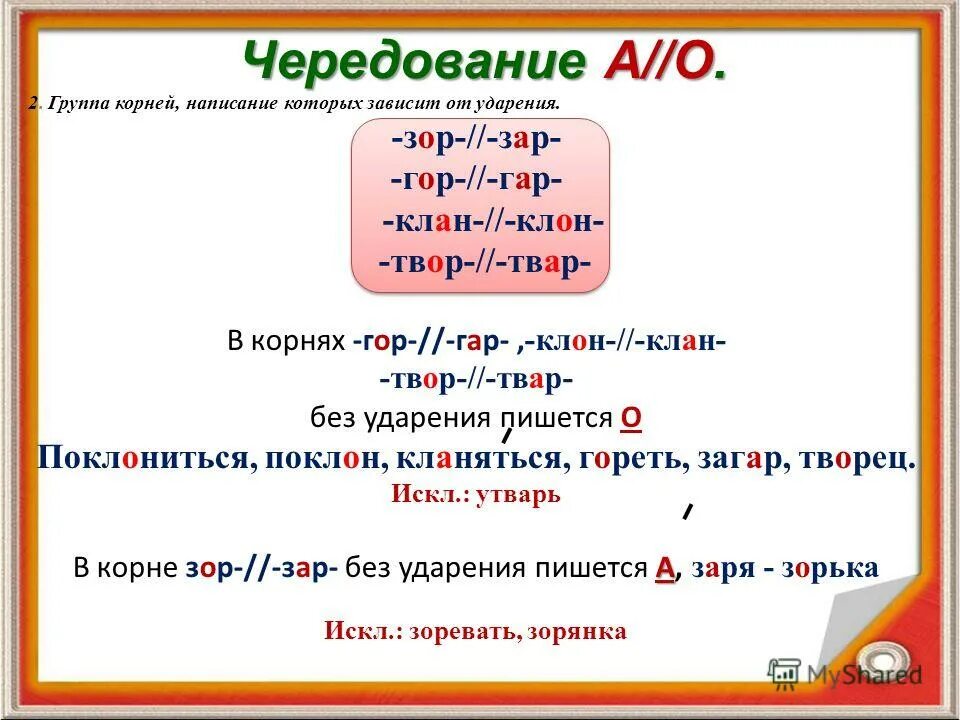 Чередование А//О.

2. Группа корней, написание которых зависит от ударения.

-зор-//-зар-
-гор-//-гар-
-клан-//-клон-
-твор-//-твар-

В корнях -гор-//-гар- ,-клон-//-клан-
-твор-//-твар-
без ударения пишется О

Поклониться, поклон, кланяться, гореть, загар, творец.

Искл.: утварь

В корне зор-//-зар- без ударения пишется А, заря - зорька

Искл.: зоревать, зорянка

MyShared